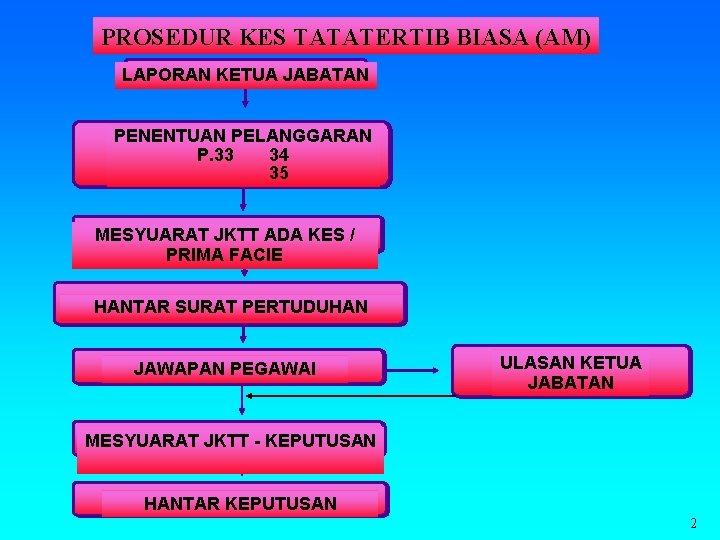 PROSEDUR KES TATATERTIB BIASA (AM)

LAPORAN KETUA JABATAN

PENENTUAN PELANGGARAN
P.33 34
35

MESYUARAT JKTT ADA KES / PRIMA FACIE

HANTAR SURAT PERTUDUHAN

JAWAPAN PEGAWAI

ULASAN KETUA JABATAN

MESYUARAT JKTT - KEPUTUSAN

HANTAR KEPUTUSAN

2